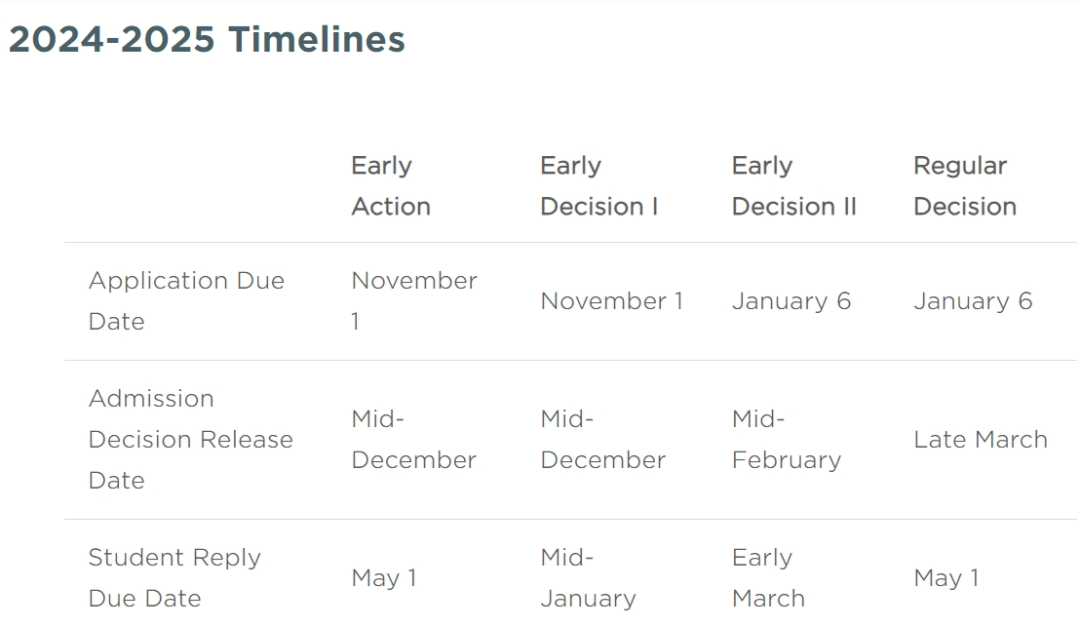 2024-2025 Timelines

|  | Early Action | Early Decision I | Early Decision II | Regular Decision |
|---|---|---|---|---|
| Application Due Date | November 1 | November 1 | January 6 | January 6 |
| Admission Decision Release Date | Mid-December | Mid-December | Mid-February | Late March |
| Student Reply Due Date | May 1 | Mid-January | Early March | May 1 |